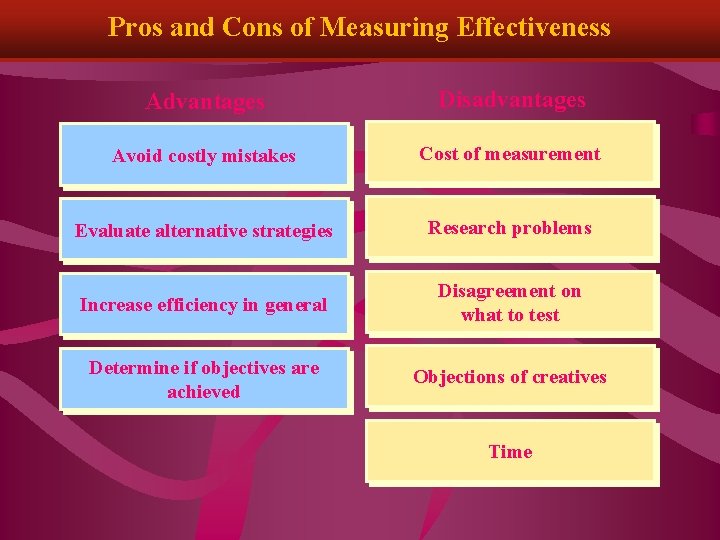 Pros and Cons of Measuring Effectiveness

Advantages

Avoid costly mistakes

Evaluate alternative strategies

Increase efficiency in general

Determine if objectives are achieved

Disadvantages

Cost of measurement

Research problems

Disagreement on what to test

Objections of creatives

Time